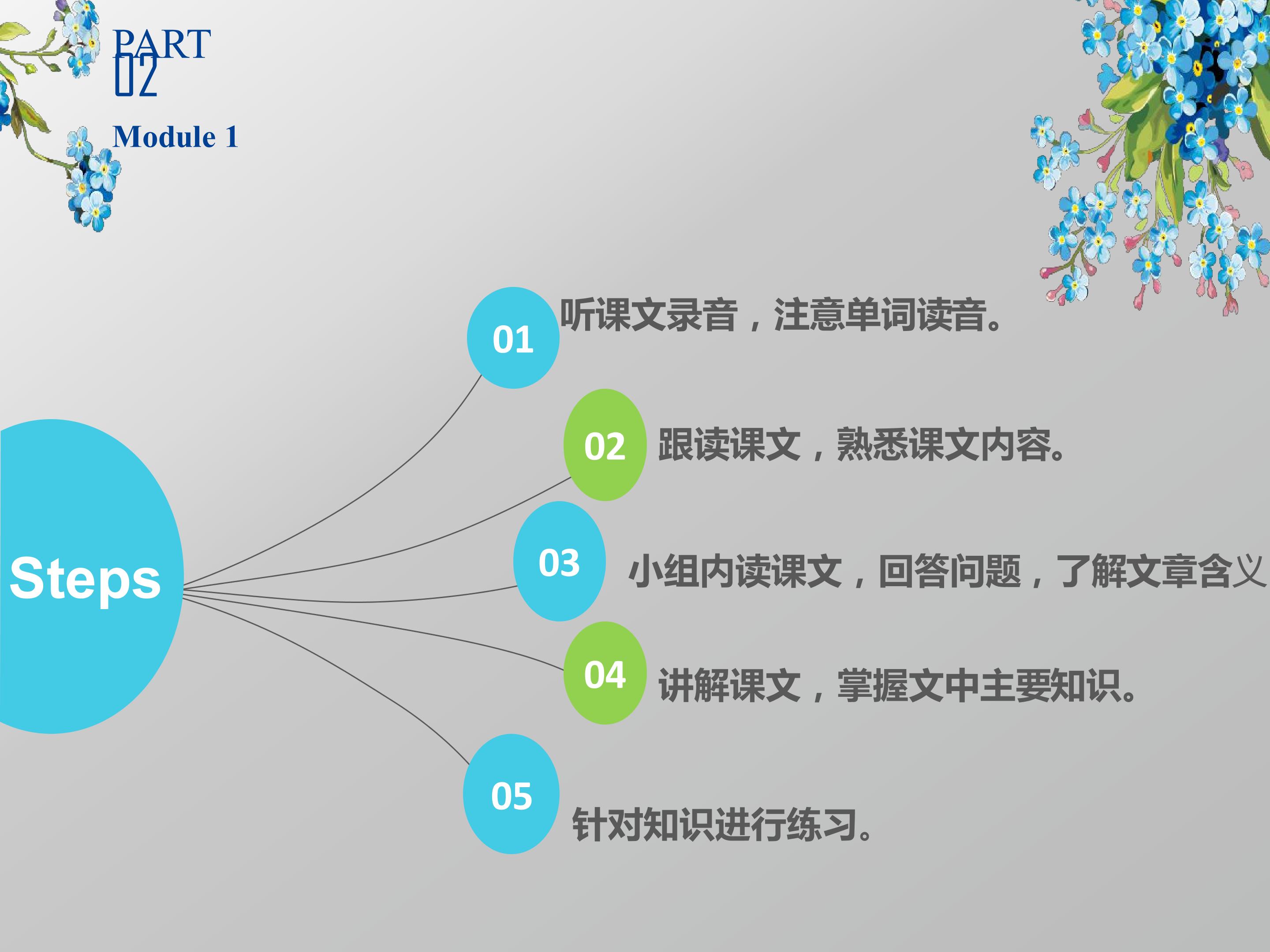 PART 02

Module 1

Steps

01 听课文录音，注意单词读音。

02 跟读课文，熟悉课文内容。

03 小组内读课文，回答问题，了解文章含义

04 讲解课文，掌握文中主要知识。

05 针对知识进行练习。